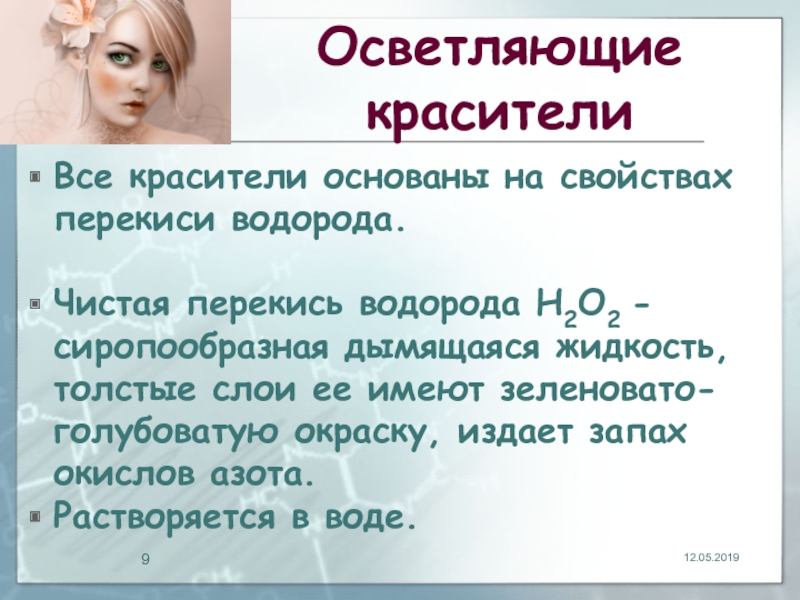 Осветляющие красители

Все красители основаны на свойствах перекиси водорода.

Чистая перекись водорода $H_2O_2$ - сиропообразная дымящаяся жидкость, толстые слои ее имеют зеленовато-голубоватую окраску, издает запах окислов азота.

Растворяется в воде.

9

12.05.2019